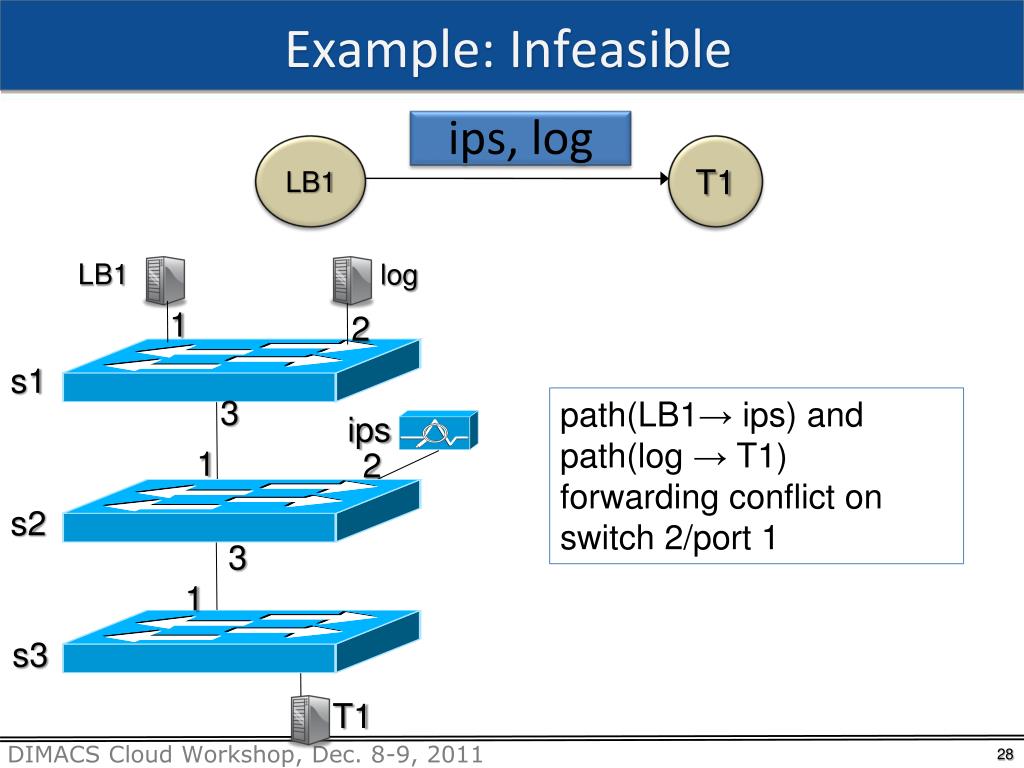 Example: Infeasible

ips, log

LB1

T1

LB1

log

1

2

s1

3

ips

1

2

s2

3

1

s3

T1

path(LB1→ ips) and path(log → T1) forwarding conflict on switch 2/port 1

DIMACS Cloud Workshop, Dec. 8-9, 2011

28